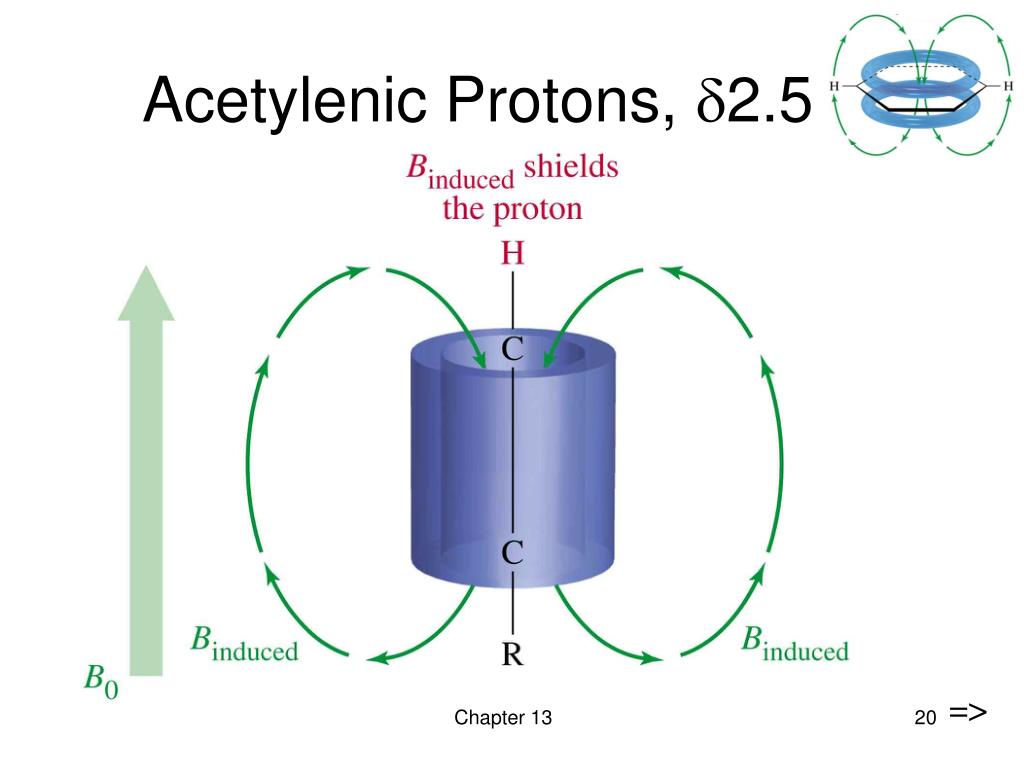 Acetylenic Protons, $\delta$2.5

H H

$B_{\text{induced}}$ shields the proton

H

C

C

R

$B_{\text{induced}}$

$B_{\text{induced}}$

$B_0$

Chapter 13

20 =>